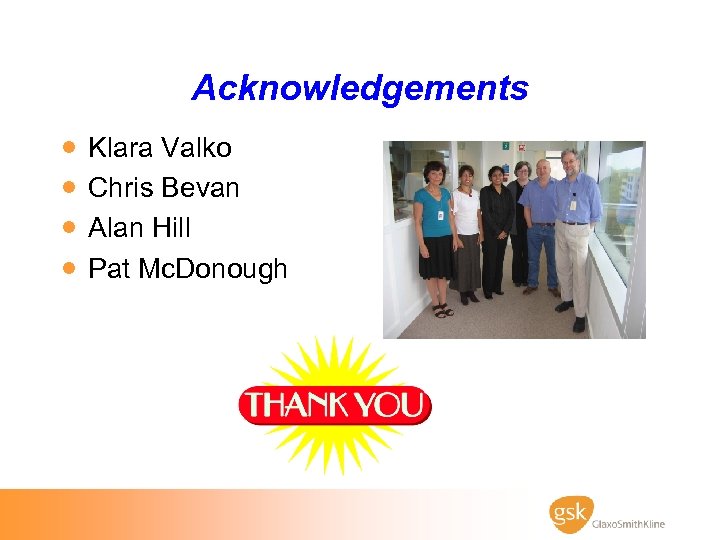 Acknowledgements

- Klara Valko
- Chris Bevan
- Alan Hill
- Pat McDonough

THANK YOU

gsk GlaxoSmithKline